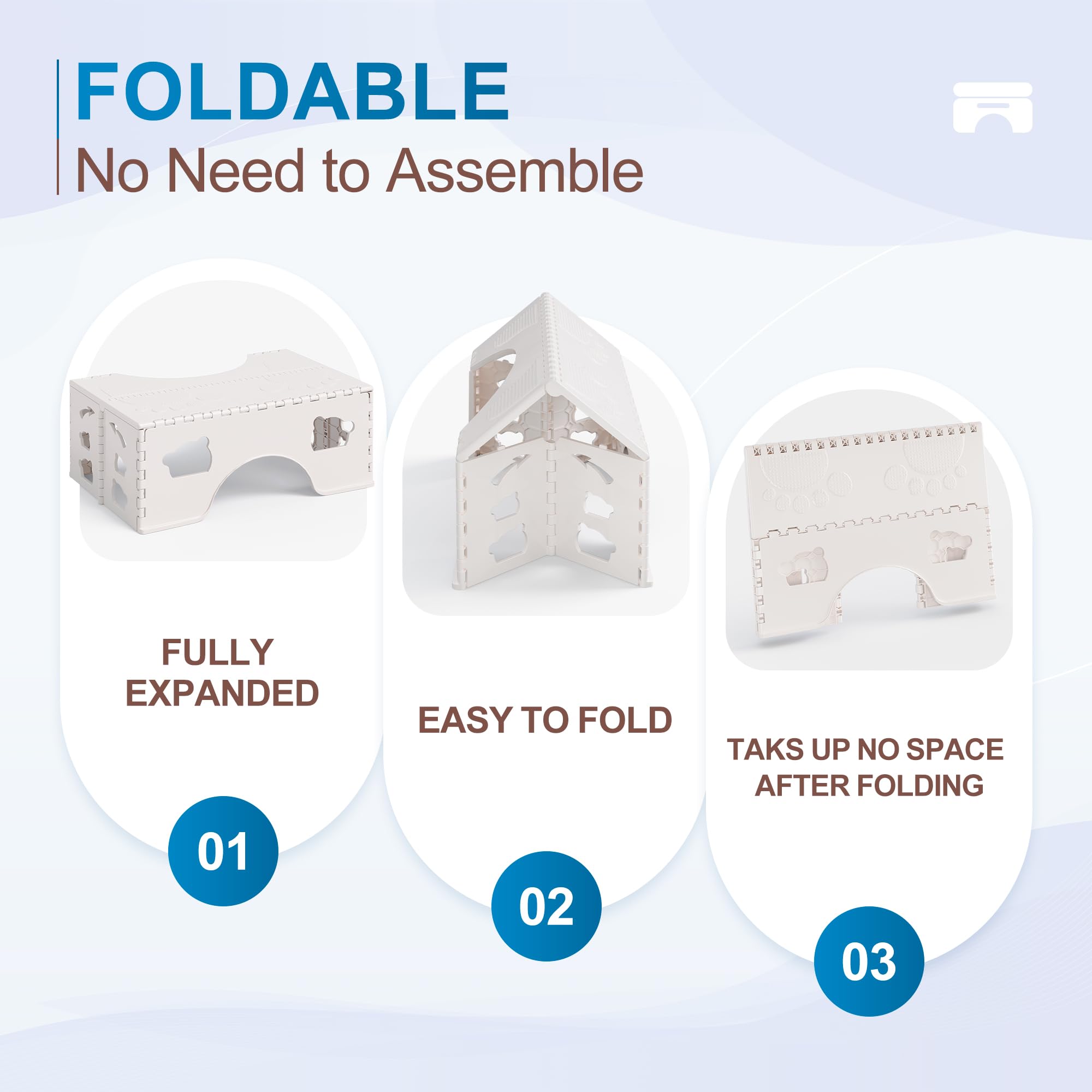 FOLDABLE
No Need to Assemble

FULLY EXPANDED

01

EASY TO FOLD

02

TAKS UP NO SPACE AFTER FOLDING

03